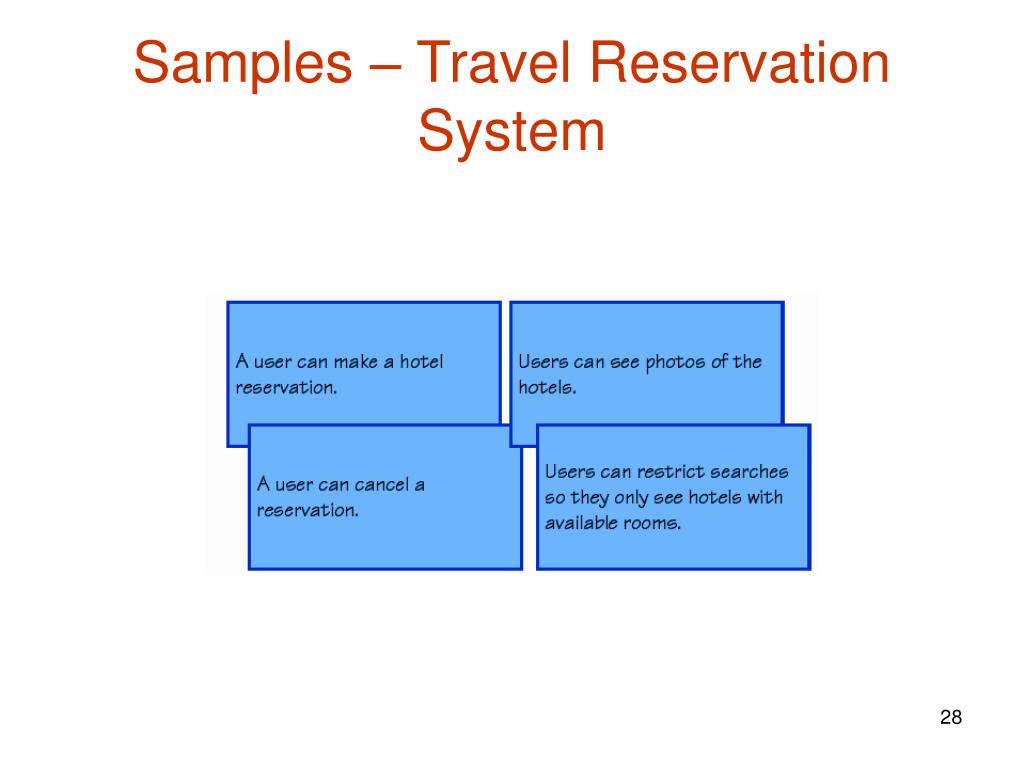 Samples – Travel Reservation System

A user can make a hotel reservation.

Users can see photos of the hotels.

A user can cancel a reservation.

Users can restrict searches so they only see hotels with available rooms.

28